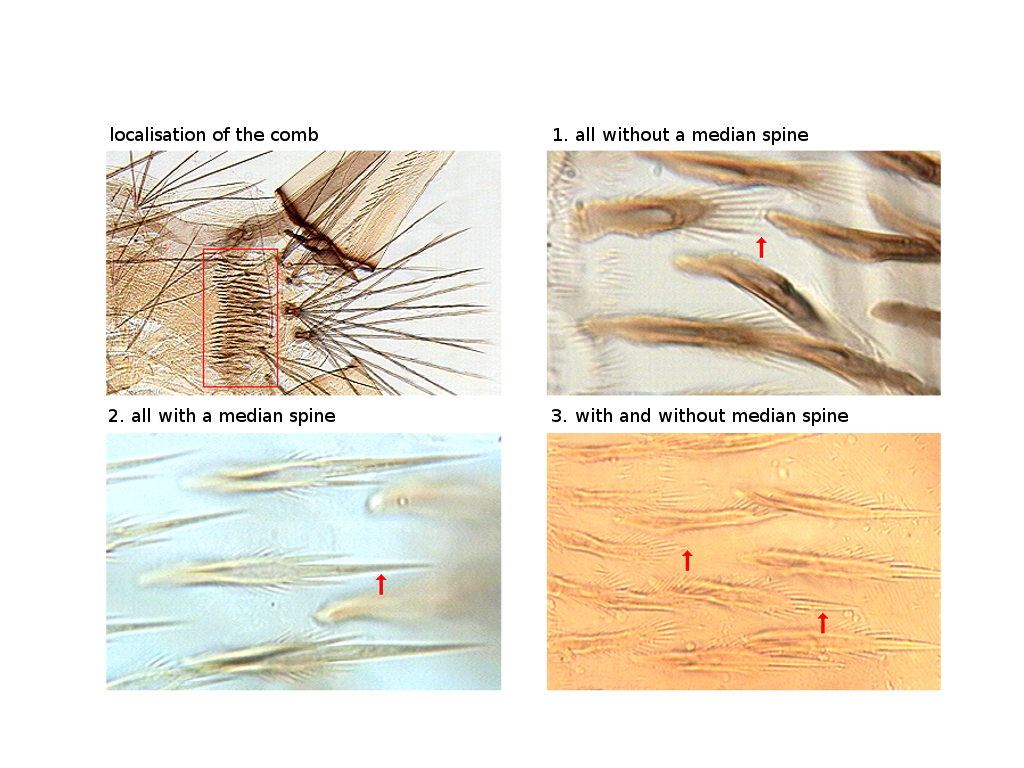 localisation of the comb

1. all without a median spine

2. all with a median spine

3. with and without median spine